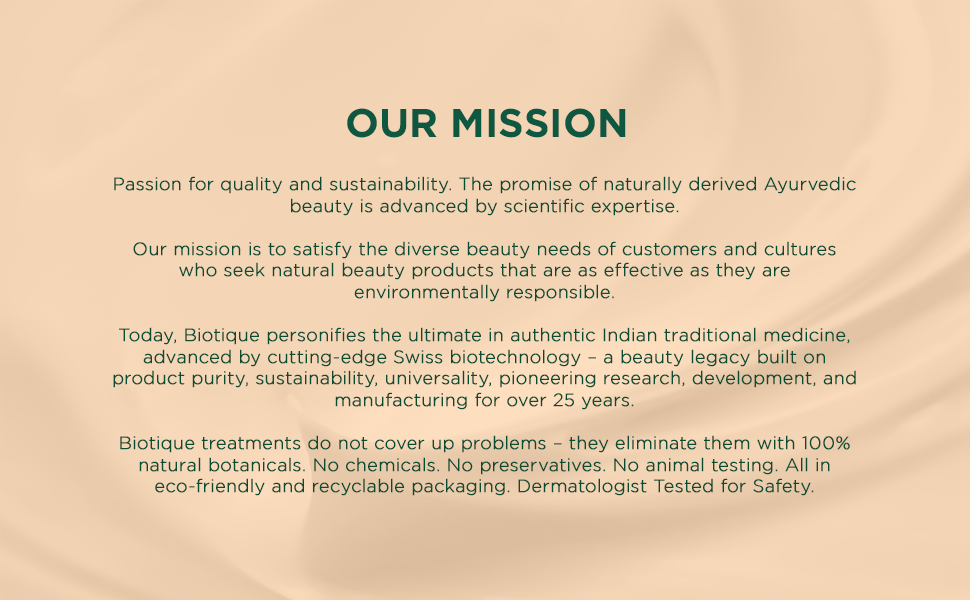 OUR MISSION

Passion for quality and sustainability. The promise of naturally derived Ayurvedic beauty is advanced by scientific expertise.

Our mission is to satisfy the diverse beauty needs of customers and cultures who seek natural beauty products that are as effective as they are environmentally responsible.

Today, Biotique personifies the ultimate in authentic Indian traditional medicine, advanced by cutting-edge Swiss biotechnology – a beauty legacy built on product purity, sustainability, universality, pioneering research, development, and manufacturing for over 25 years.

Biotique treatments do not cover up problems – they eliminate them with 100% natural botanicals. No chemicals. No preservatives. No animal testing. All in eco-friendly and recyclable packaging. Dermatologist Tested for Safety.